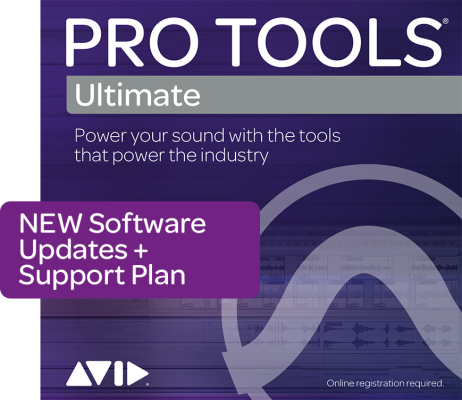 PRO TOOLS®

Ultimate

Power your sound with the tools that power the industry

NEW Software Updates + Support Plan

AVID

Online registration required.